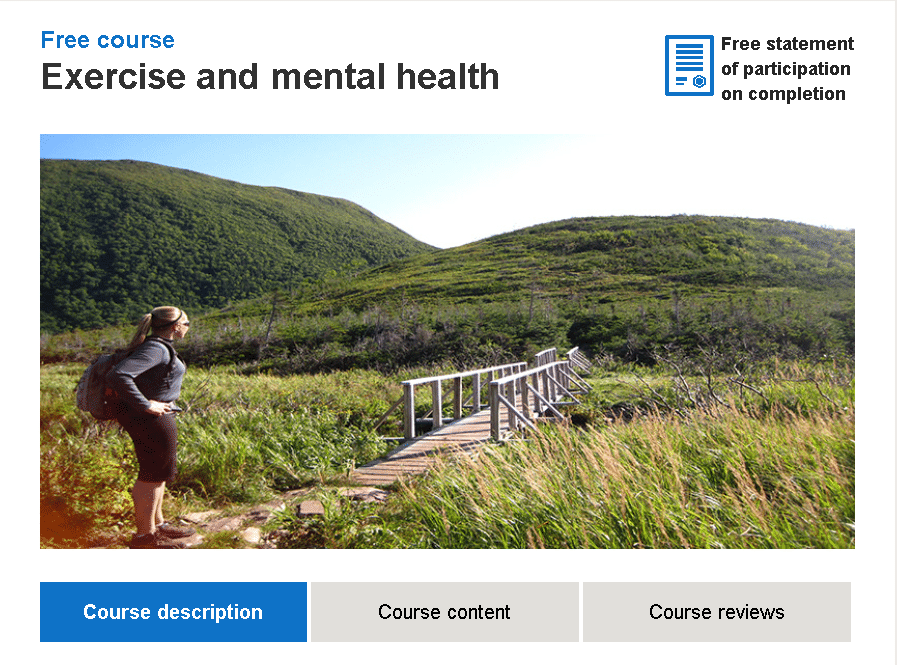 Free course
Exercise and mental health

Free statement of participation on completion

Course description
Course content
Course reviews